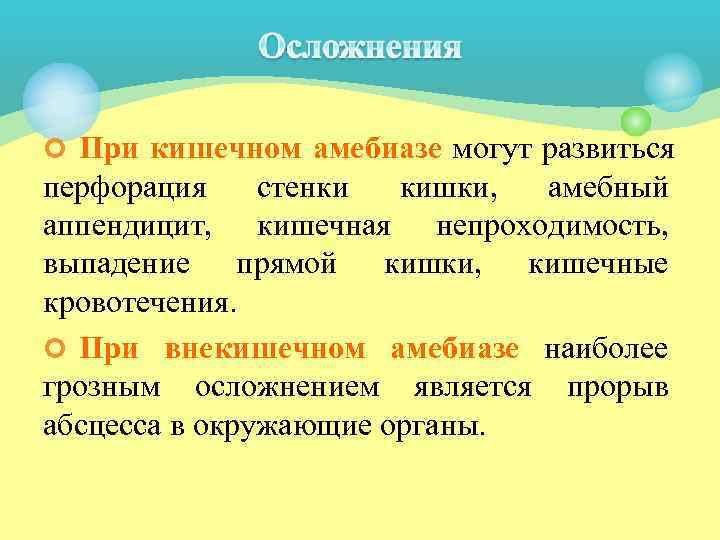 Осложнения

При кишечном амебиазе могут развиться перфорация стенки кишки, амебный аппендицит, кишечная непроходимость, выпадение прямой кишки, кишечные кровотечения.

При внекишечном амебиазе наиболее грозным осложнением является прорыв абсцесса в окружающие органы.